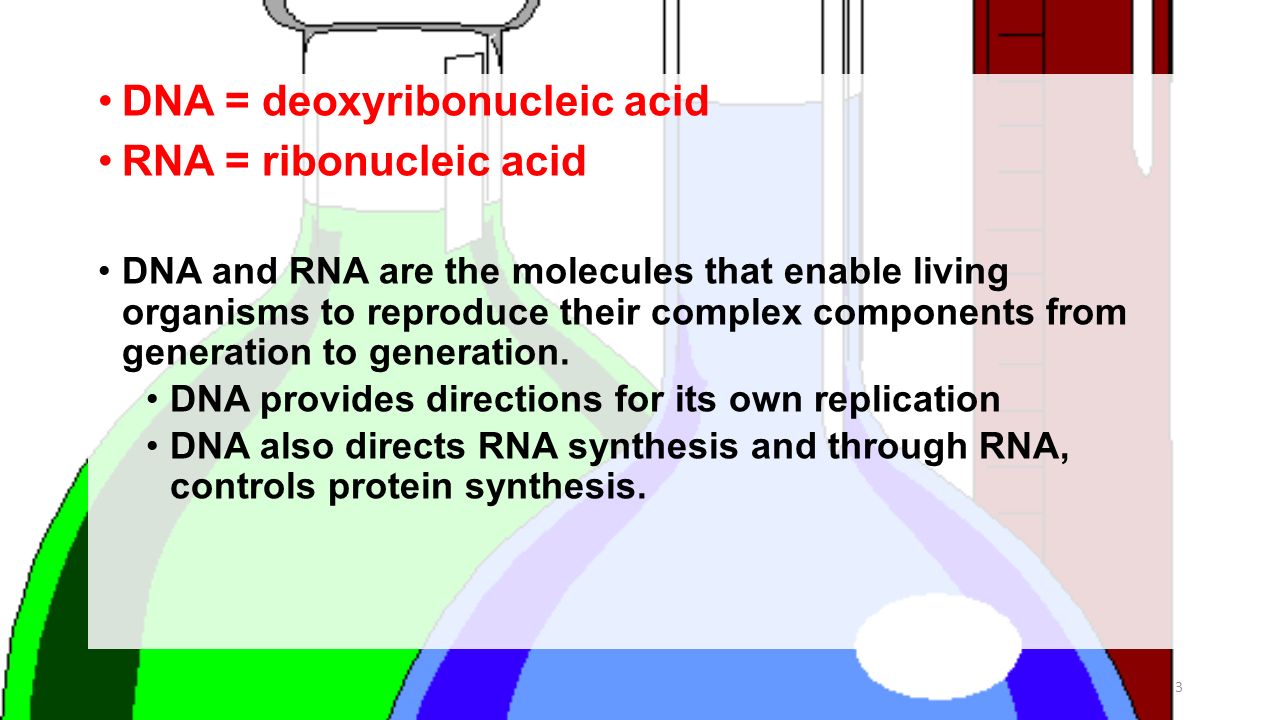 • DNA = deoxyribonucleic acid
• RNA = ribonucleic acid

• DNA and RNA are the molecules that enable living organisms to reproduce their complex components from generation to generation.
• DNA provides directions for its own replication
• DNA also directs RNA synthesis and through RNA, controls protein synthesis.

3